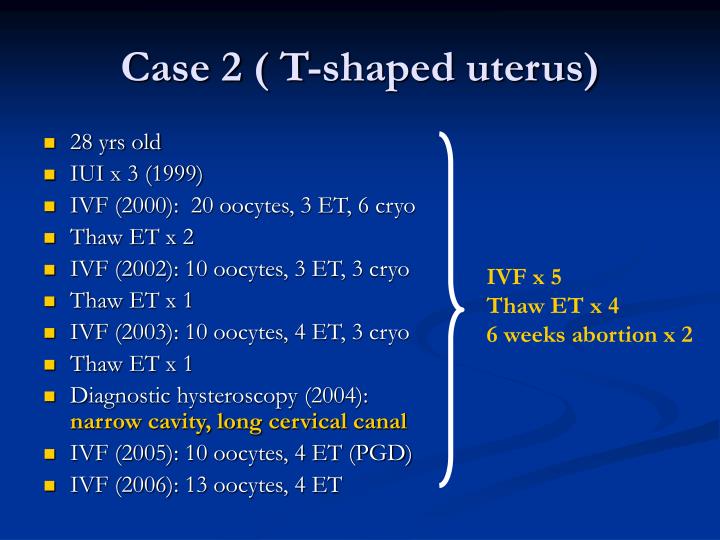 Case 2 ( T-shaped uterus)

- 28 yrs old
- IUI x 3 (1999)
- IVF (2000): 20 oocytes, 3 ET, 6 cryo
- Thaw ET x 2
- IVF (2002): 10 oocytes, 3 ET, 3 cryo
- Thaw ET x 1
- IVF (2003): 10 oocytes, 4 ET, 3 cryo
- Thaw ET x 1
- Diagnostic hysteroscopy (2004): narrow cavity, long cervical canal
- IVF (2005): 10 oocytes, 4 ET (PGD)
- IVF (2006): 13 oocytes, 4 ET

IVF x 5
Thaw ET x 4
6 weeks abortion x 2